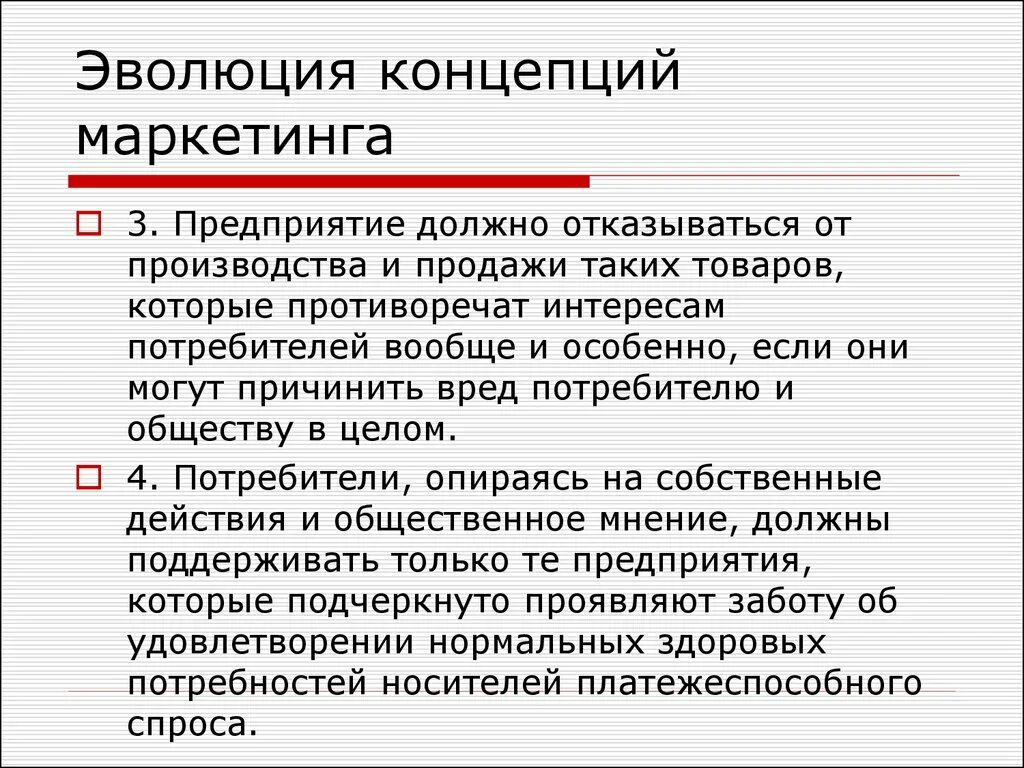 Эволюция концепций маркетинга

3. Предприятие должно отказываться от производства и продажи таких товаров, которые противоречат интересам потребителей вообще и особенно, если они могут причинить вред потребителю и обществу в целом.

4. Потребители, опираясь на собственные действия и общественное мнение, должны поддерживать только те предприятия, которые подчеркнуто проявляют заботу об удовлетворении нормальных здоровых потребностей носителей платежеспособного спроса.